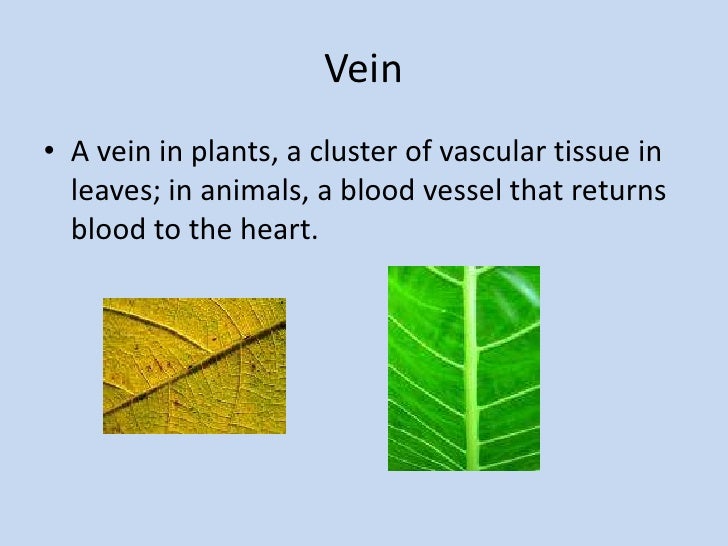 Vein

• A vein in plants, a cluster of vascular tissue in leaves; in animals, a blood vessel that returns blood to the heart.